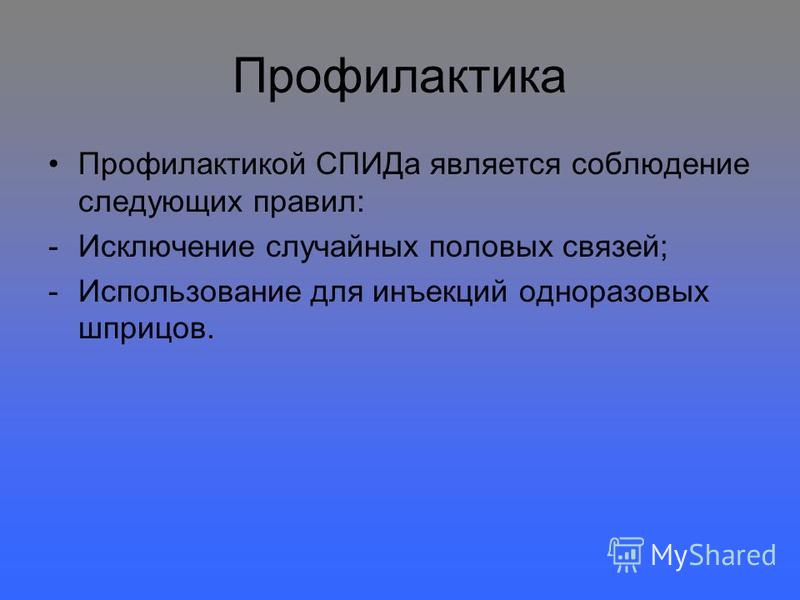 Профилактика

• Профилактикой СПИДа является соблюдение следующих правил:

- Исключение случайных половых связей;

- Использование для инъекций одноразовых шприцов.

MyShared